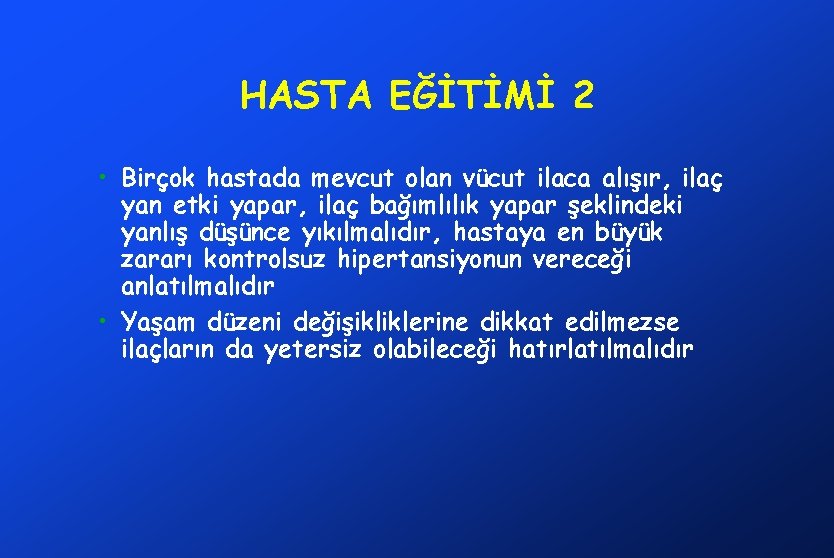 HASTA EĞİTİMİ 2

• Birçok hastada mevcut olan vücut ilaca alışır, ilaç yan etki yapar, ilaç bağımlılık yapar şeklindeki yanlış düşünce yıkılmalıdır, hastaya en büyük zararı kontrolsuz hipertansiyonun vereceği anlatılmalıdır

• Yaşam düzeni değişikliklerine dikkat edilmezse ilaçların da yetersiz olabileceği hatırlatılmalıdır